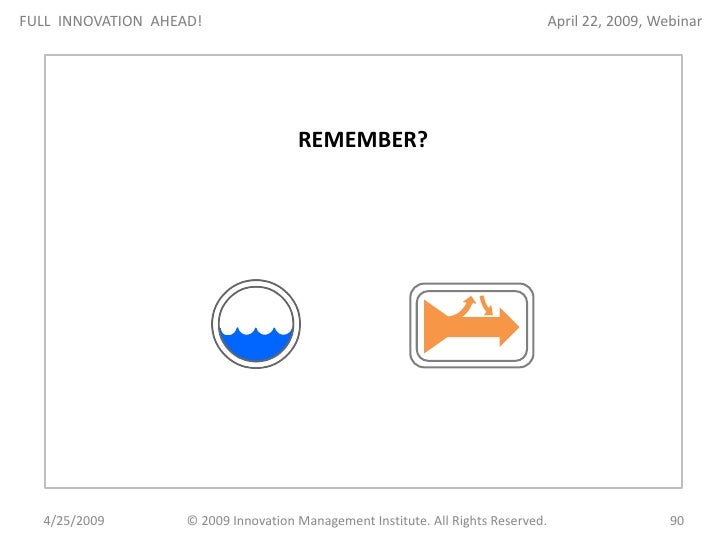 FULL INNOVATION AHEAD!

April 22, 2009, Webinar

REMEMBER?

4/25/2009

© 2009 Innovation Management Institute. All Rights Reserved.

90